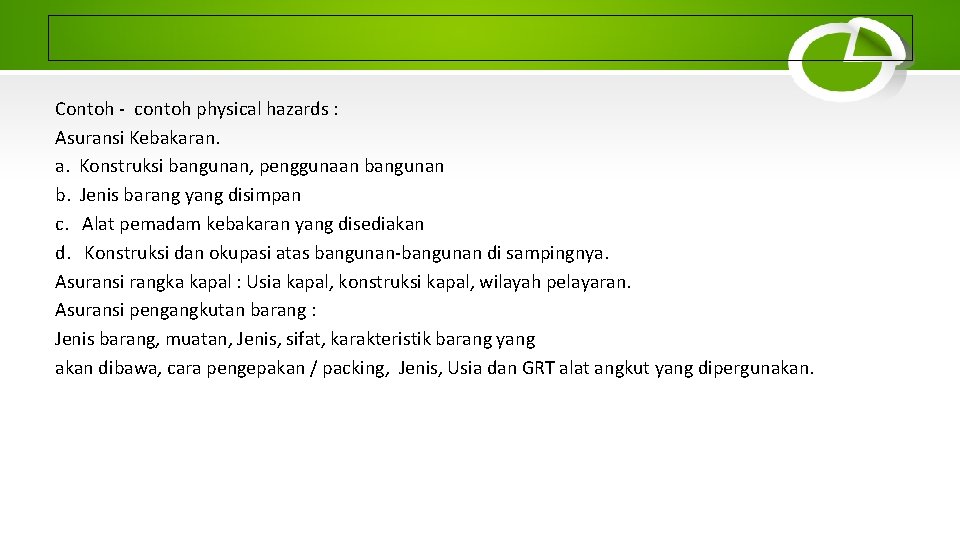 Contoh - contoh physical hazards :
Asuransi Kebakaran.
a. Konstruksi bangunan, penggunaan bangunan
b. Jenis barang yang disimpan
c. Alat pemadam kebakaran yang disediakan
d. Konstruksi dan okupasi atas bangunan-bangunan di sampingnya.
Asuransi rangka kapal : Usia kapal, konstruksi kapal, wilayah pelayaran.
Asuransi pengangkutan barang :
Jenis barang, muatan, Jenis, sifat, karakteristik barang yang akan dibawa, cara pengepakan / packing, Jenis, Usia dan GRT alat angkut yang dipergunakan.